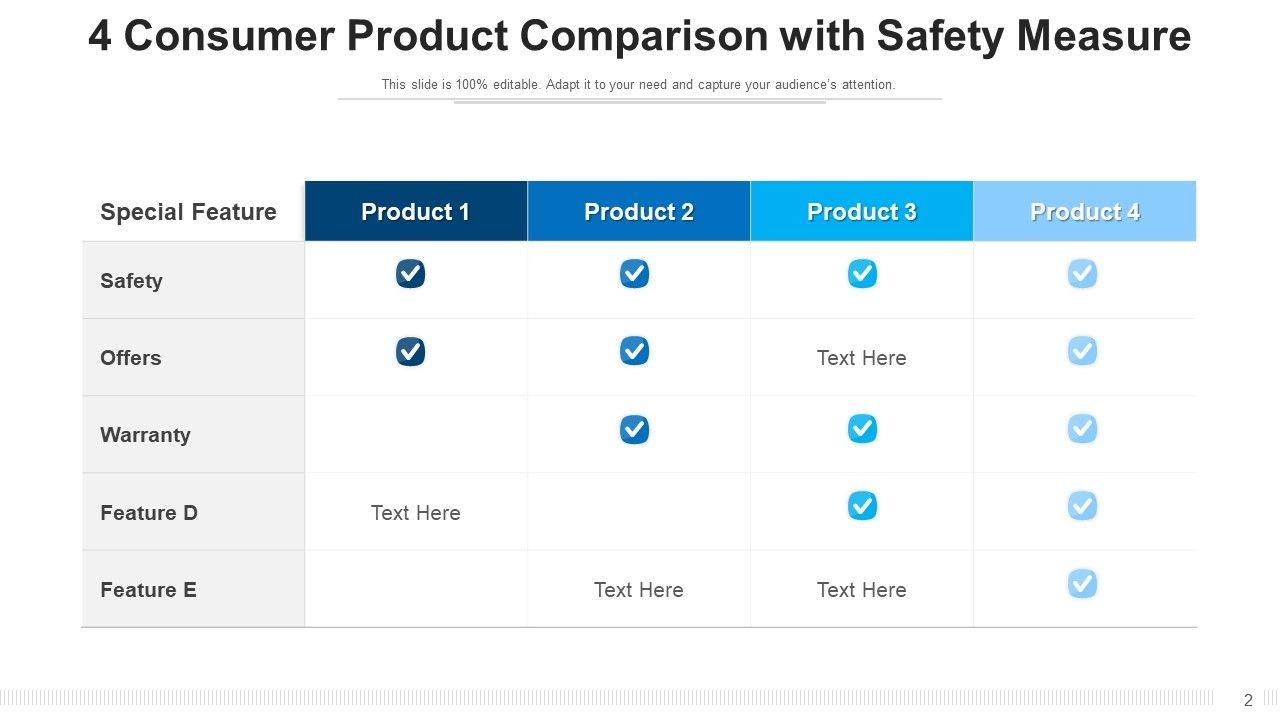 4 Consumer Product Comparison with Safety Measure

This slide is 100% editable. Adapt it to your need and capture your audience's attention.

| Special Feature | Product 1 | Product 2 | Product 3 | Product 4 |
|---|---|---|---|---|
| Safety | ✓ | ✓ | ✓ | ✓ |
| Offers | ✓ | ✓ | Text Here | ✓ |
| Warranty | | ✓ | ✓ | ✓ |
| Feature D | Text Here | | ✓ | ✓ |
| Feature E | | Text Here | Text Here | ✓ |

2